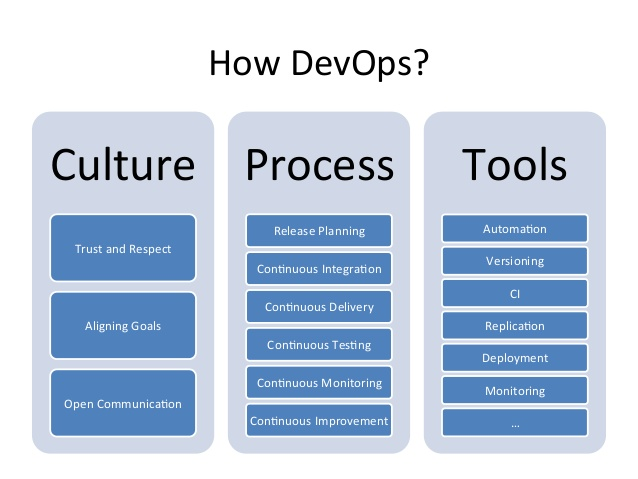 How DevOps?

Culture

Trust and Respect

Aligning Goals

Open Communication

Process

Release Planning

Continuous Integration

Continuous Delivery

Continuous Testing

Continuous Monitoring

Continuous Improvement

Tools

Automation

Versioning

CI

Replication

Deployment

Monitoring

...